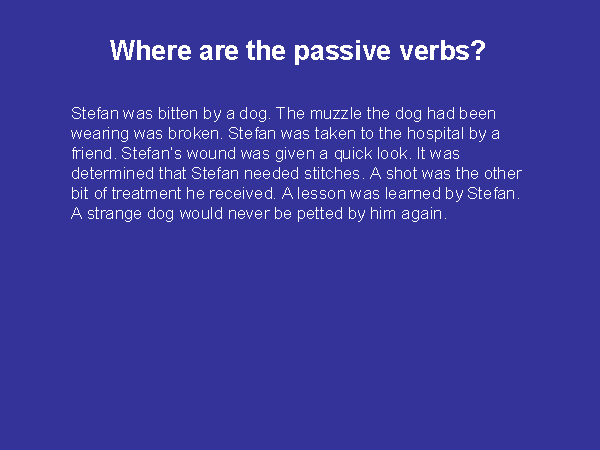 Where are the passive verbs?

Stefan was bitten by a dog. The muzzle the dog had been wearing was broken. Stefan was taken to the hospital by a friend. Stefan's wound was given a quick look. It was determined that Stefan needed stitches. A shot was the other bit of treatment he received. A lesson was learned by Stefan. A strange dog would never be petted by him again.